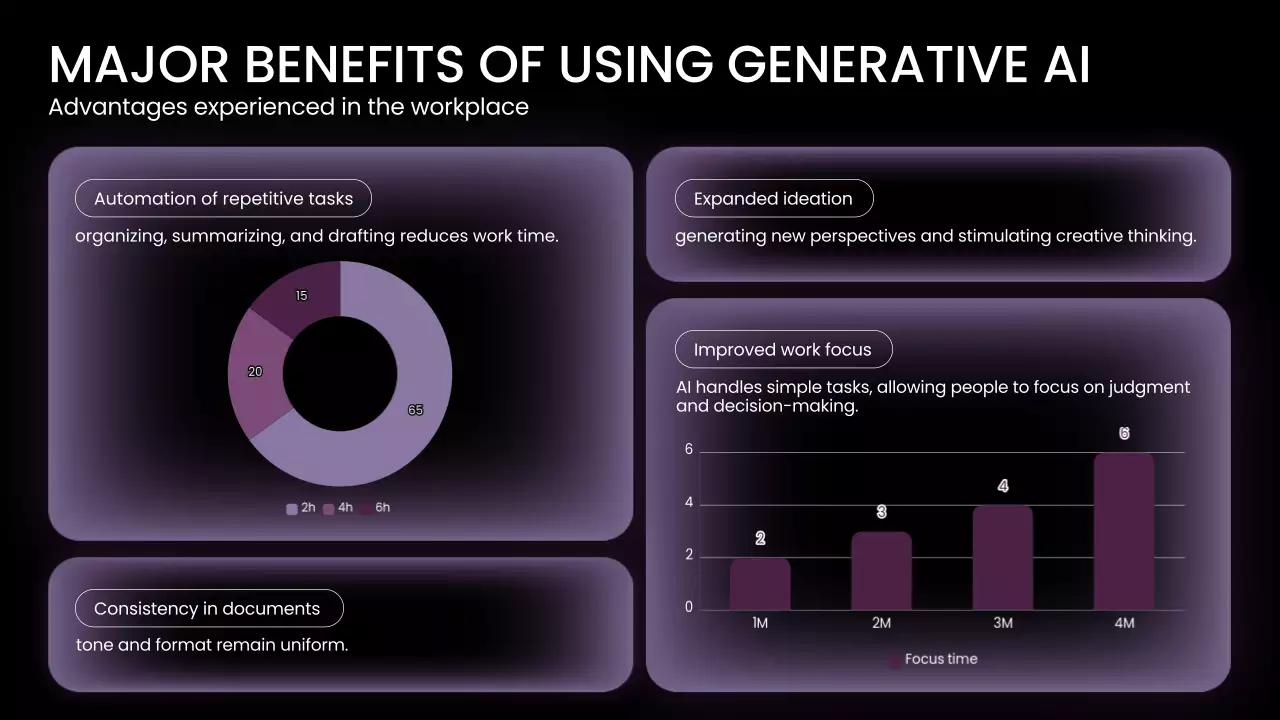 MAJOR BENEFITS OF USING GENERATIVE AI
Advantages experienced in the workplace

Automation of repetitive tasks
organizing, summarizing, and drafting reduces work time.

15
20
65

2h 4h 6h

Consistency in documents
tone and format remain uniform.

Expanded ideation
generating new perspectives and stimulating creative thinking.

Improved work focus
AI handles simple tasks, allowing people to focus on judgment and decision-making.

6
4
2
0
2
3
4
6
1M 2M 3M 4M
Focus time